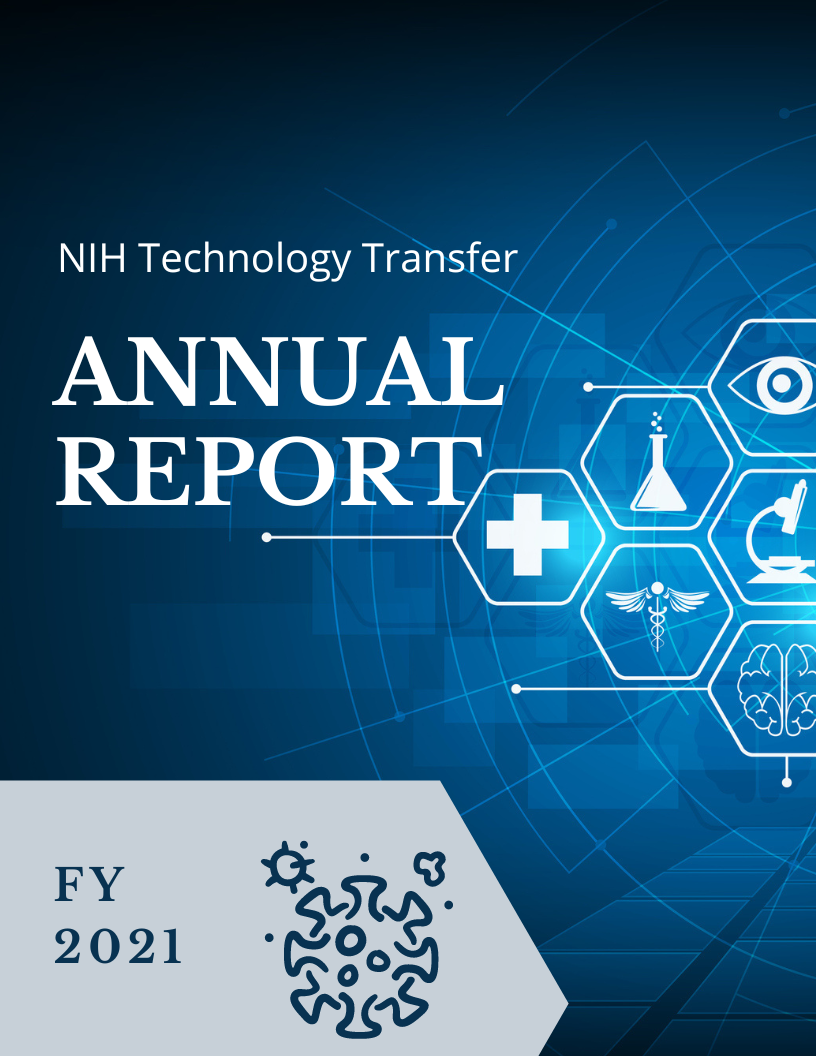 NIH Technology Transfer

ANNUAL REPORT

FY 2021